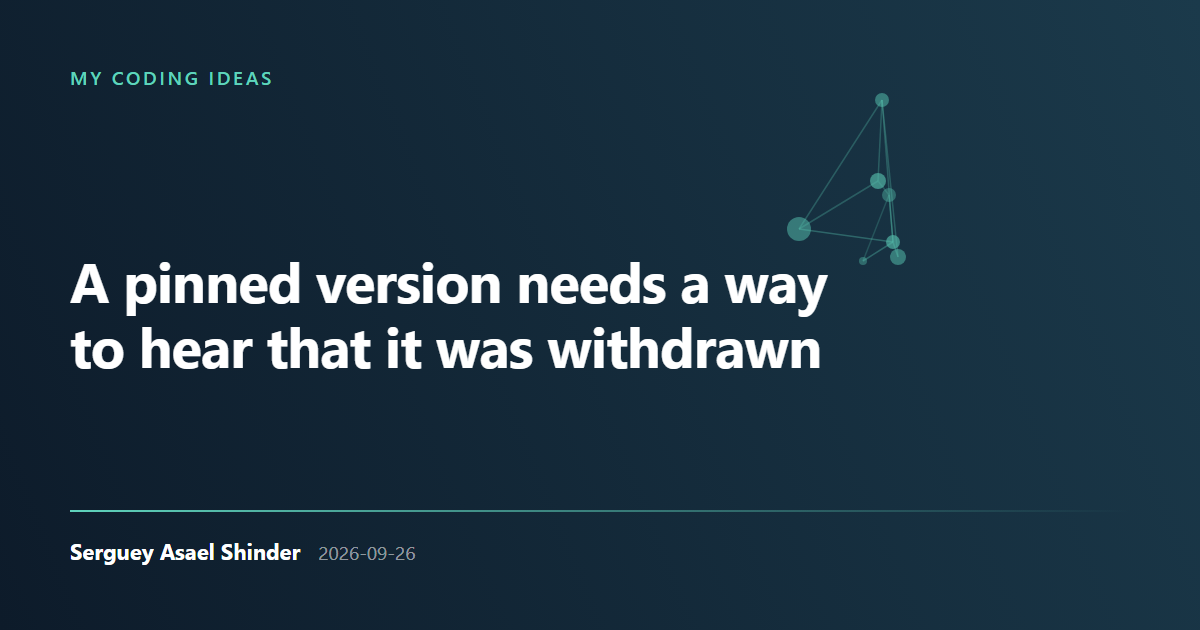 MY CODING IDEAS

A pinned version needs a way to hear that it was withdrawn

Serguey Asael Shinder 2026-09-26